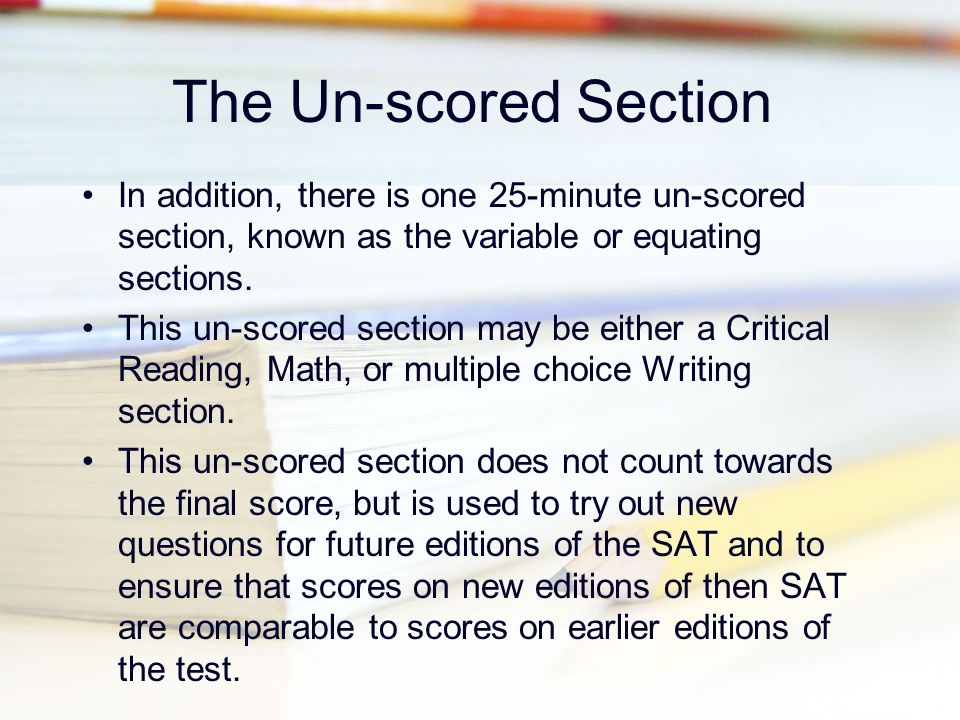 The Un-scored Section

• In addition, there is one 25-minute un-scored section, known as the variable or equating sections.

• This un-scored section may be either a Critical Reading, Math, or multiple choice Writing section.

• This un-scored section does not count towards the final score, but is used to try out new questions for future editions of the SAT and to ensure that scores on new editions of then SAT are comparable to scores on earlier editions of the test.